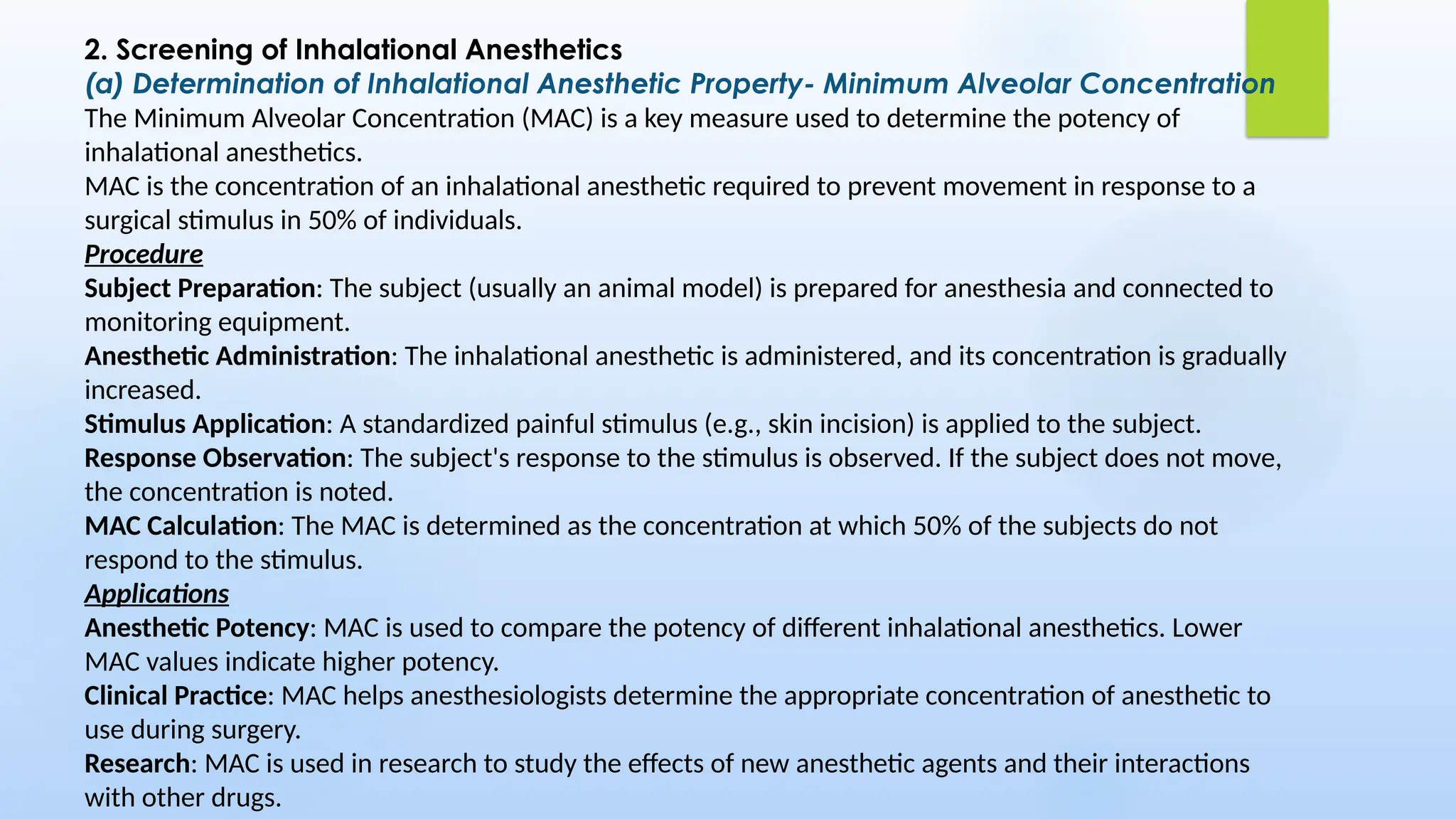 2. Screening of Inhalational Anesthetics
(a) Determination of Inhalational Anesthetic Property- Minimum Alveolar Concentration
The Minimum Alveolar Concentration (MAC) is a key measure used to determine the potency of inhalational anesthetics.
MAC is the concentration of an inhalational anesthetic required to prevent movement in response to a surgical stimulus in 50% of individuals.
Procedure
Subject Preparation: The subject (usually an animal model) is prepared for anesthesia and connected to monitoring equipment.
Anesthetic Administration: The inhalational anesthetic is administered, and its concentration is gradually increased.
Stimulus Application: A standardized painful stimulus (e.g., skin incision) is applied to the subject.
Response Observation: The subject's response to the stimulus is observed. If the subject does not move, the concentration is noted.
MAC Calculation: The MAC is determined as the concentration at which 50% of the subjects do not respond to the stimulus.
Applications
Anesthetic Potency: MAC is used to compare the potency of different inhalational anesthetics. Lower MAC values indicate higher potency.
Clinical Practice: MAC helps anesthesiologists determine the appropriate concentration of anesthetic to use during surgery.
Research: MAC is used in research to study the effects of new anesthetic agents and their interactions with other drugs.